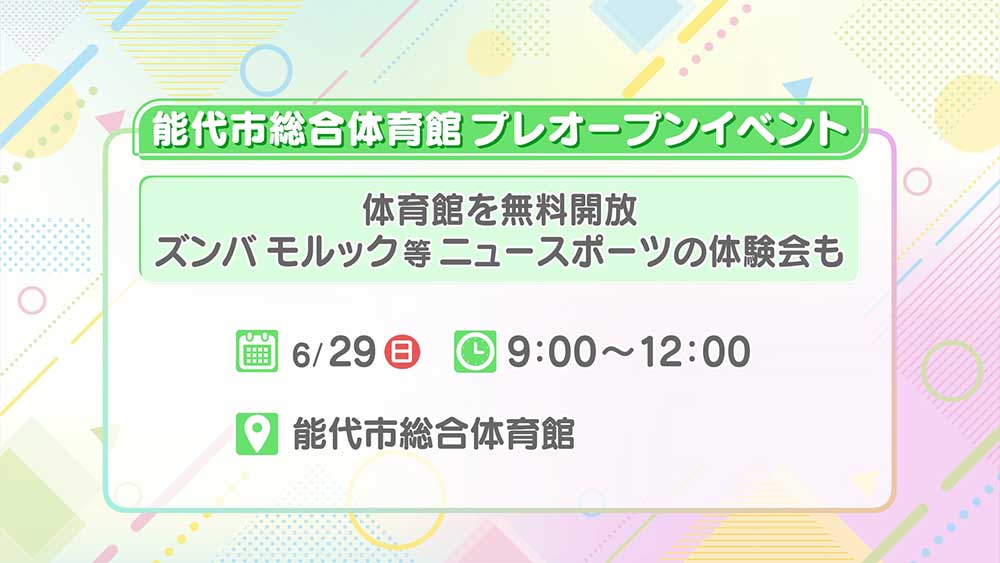 能代市総合体育館 プレオープンイベント

体育館を無料開放
ズンバ モルック等 ニュースポーツの体験会も

6/29 日 9:00～12:00

能代市総合体育館